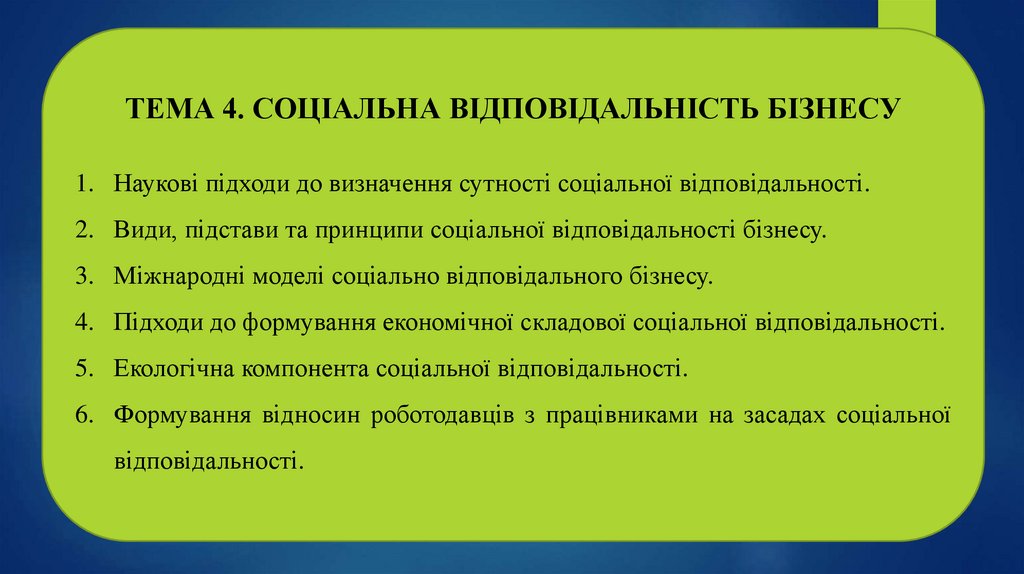 ТЕМА 4. СОЦІАЛЬНА ВІДПОВІДАЛЬНІСТЬ БІЗНЕСУ

1. Наукові підходи до визначення сутності соціальної відповідальності.
2. Види, підстави та принципи соціальної відповідальності бізнесу.
3. Міжнародні моделі соціально відповідального бізнесу.
4. Підходи до формування економічної складової соціальної відповідальності.
5. Екологічна компонента соціальної відповідальності.
6. Формування відносин роботодавців з працівниками на засадах соціальної відповідальності.